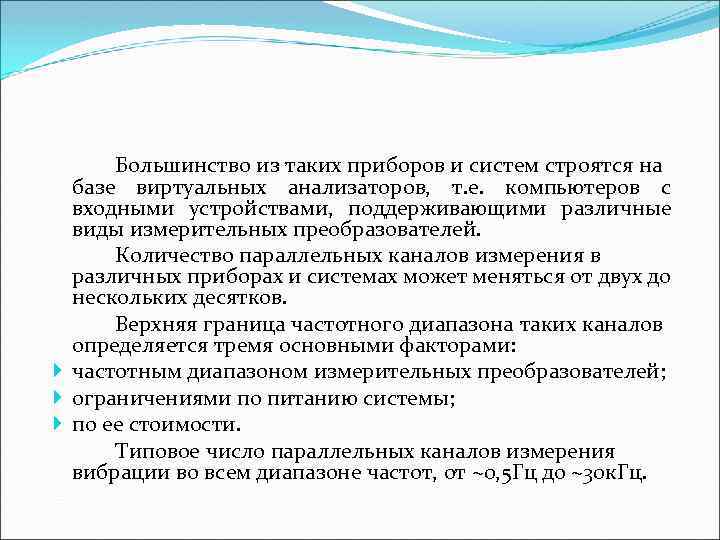 Большинство из таких приборов и систем строятся на базе виртуальных анализаторов, т.е. компьютеров с входными устройствами, поддерживающими различные виды измерительных преобразователей.

Количество параллельных каналов измерения в различных приборах и системах может меняться от двух до нескольких десятков.

Верхняя граница частотного диапазона таких каналов определяется тремя основными факторами:

частотным диапазоном измерительных преобразователей;

ограничениями по питанию системы;

по ее стоимости.

Типовое число параллельных каналов измерения вибрации во всем диапазоне частот, от ~0,5Гц до ~30кГц.